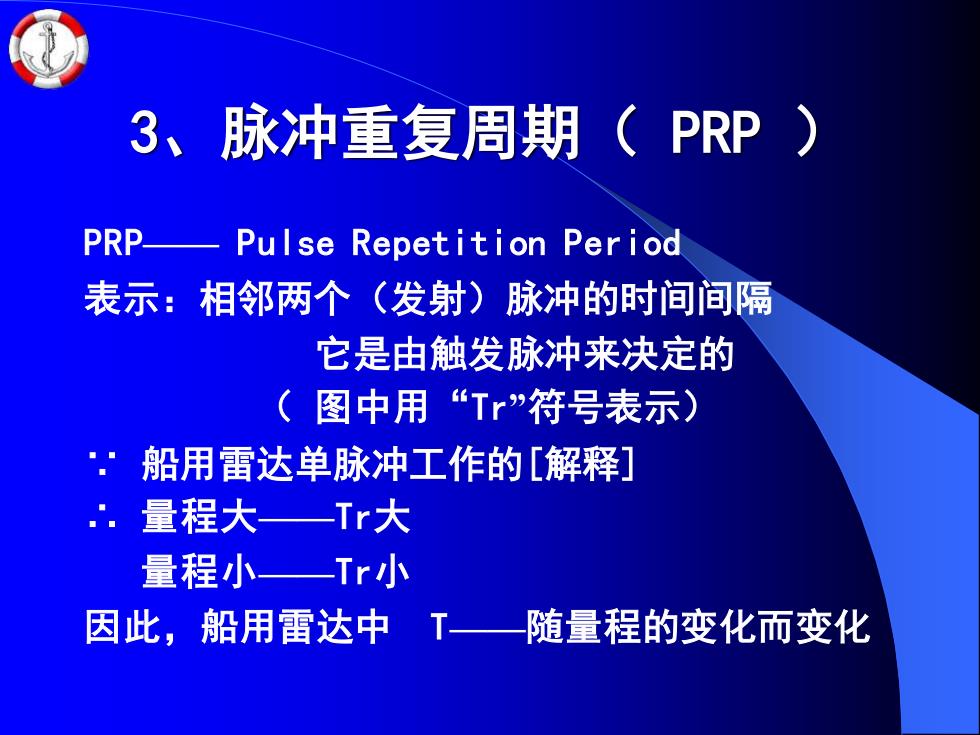 3、脉冲重复周期（ PRP ）

PRP—— Pulse Repetition Period

表示：相邻两个（发射）脉冲的时间间隔

它是由触发脉冲来决定的

（ 图中用“Tr”符号表示）

∵ 船用雷达单脉冲工作的[解释]

∴ 量程大——Tr大

量程小——Tr小

因此，船用雷达中 T——随量程的变化而变化